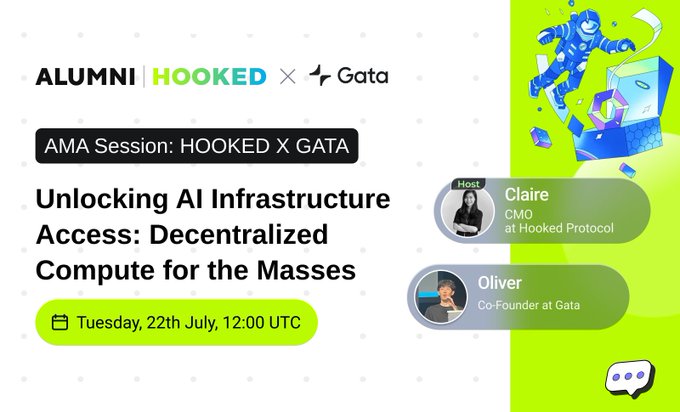 ALUMNI | HOOKED × Gata

AMA Session: HOOKED X GATA

Unlocking AI Infrastructure Access: Decentralized Compute for the Masses

Tuesday, 22th July, 12:00 UTC

Host
Claire
CMO
at Hooked Protocol

Oliver
Co-Founder at Gata